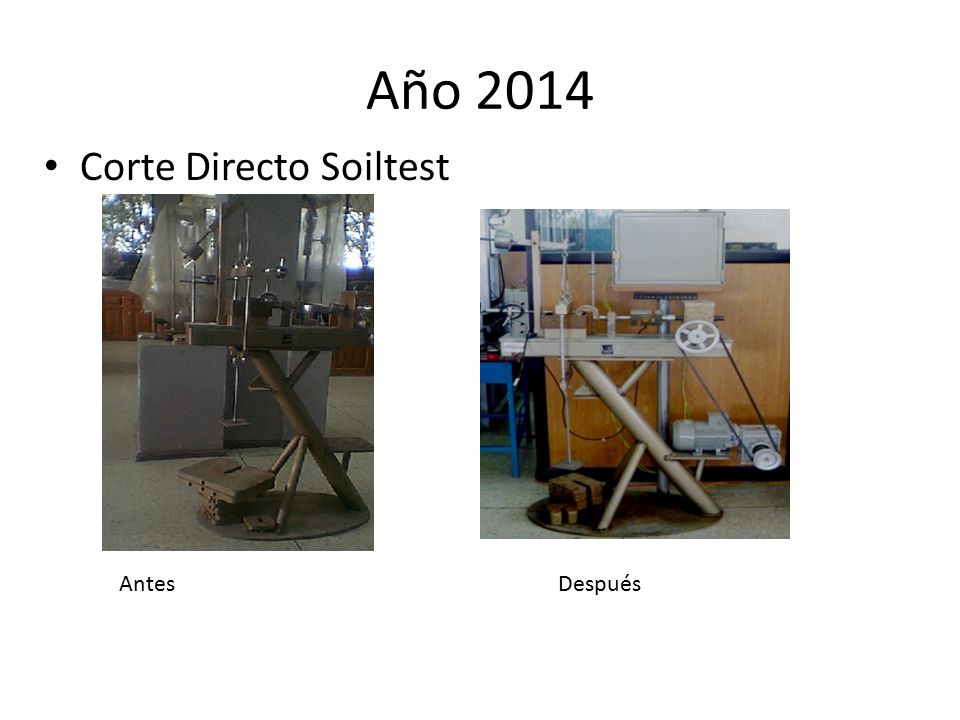 Año 2014

• Corte Directo Soiltest

Antes

Después